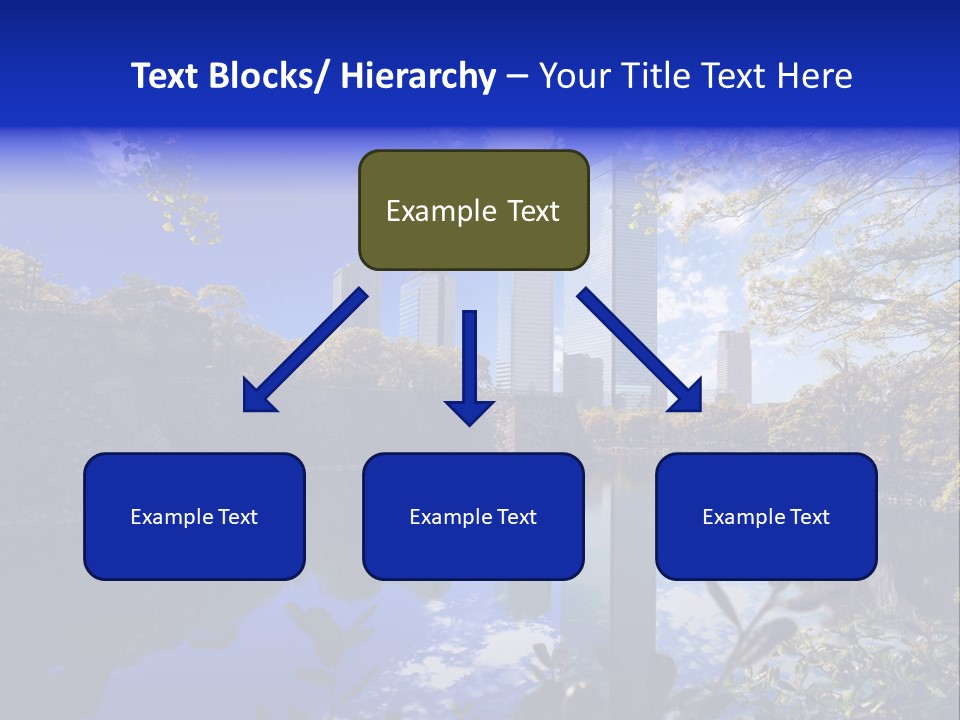 Text Blocks/ Hierarchy – Your Title Text Here

Example Text

Example Text

Example Text

Example Text